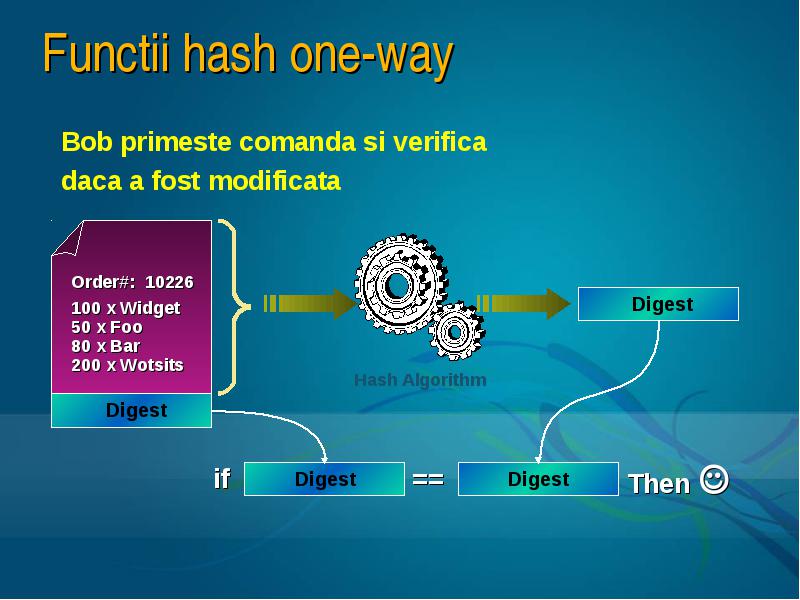 Functii hash one-way

Bob primeste comanda si verifica daca a fost modificata

Order#: 10226
100 x Widget
50 x Foo
80 x Bar
200 x Wotsits

Digest

Hash Algorithm

Digest

if Digest == Digest Then ☺